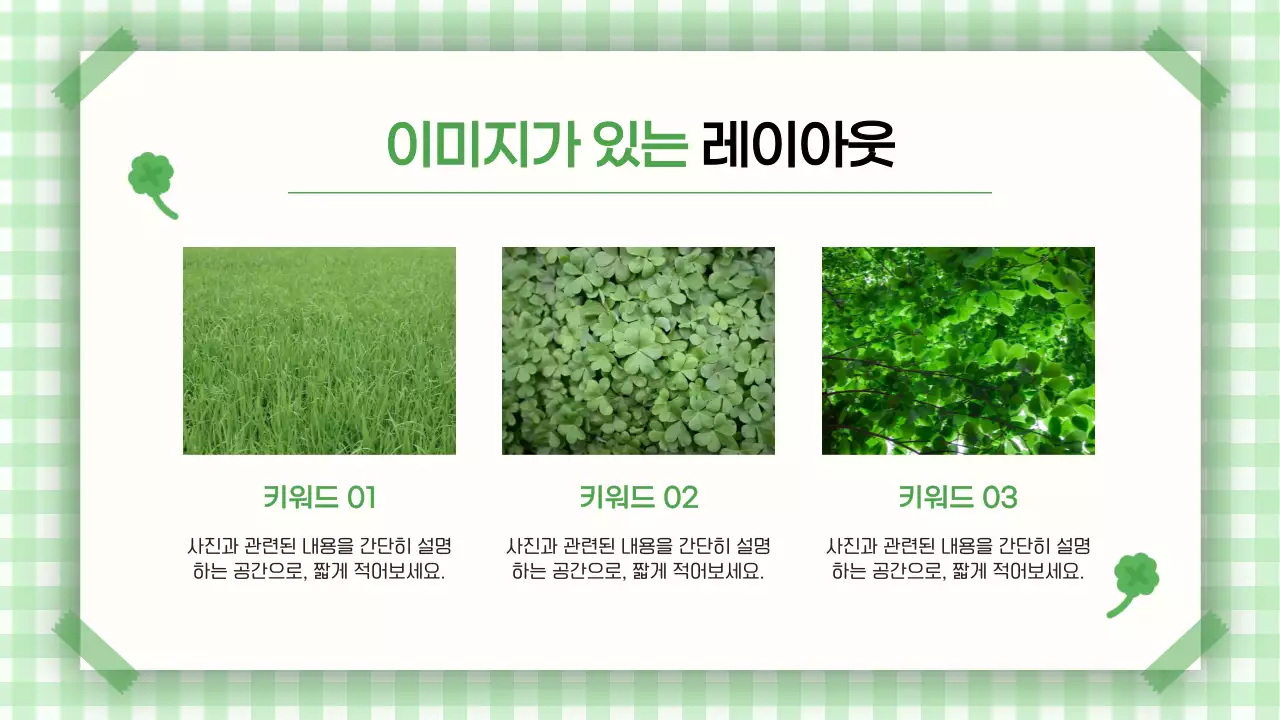 이미지가 있는 레이아웃

키워드 01

사진과 관련된 내용을 간단히 설명하는 공간으로, 짧게 적어보세요.

키워드 02

사진과 관련된 내용을 간단히 설명하는 공간으로, 짧게 적어보세요.

키워드 03

사진과 관련된 내용을 간단히 설명하는 공간으로, 짧게 적어보세요.